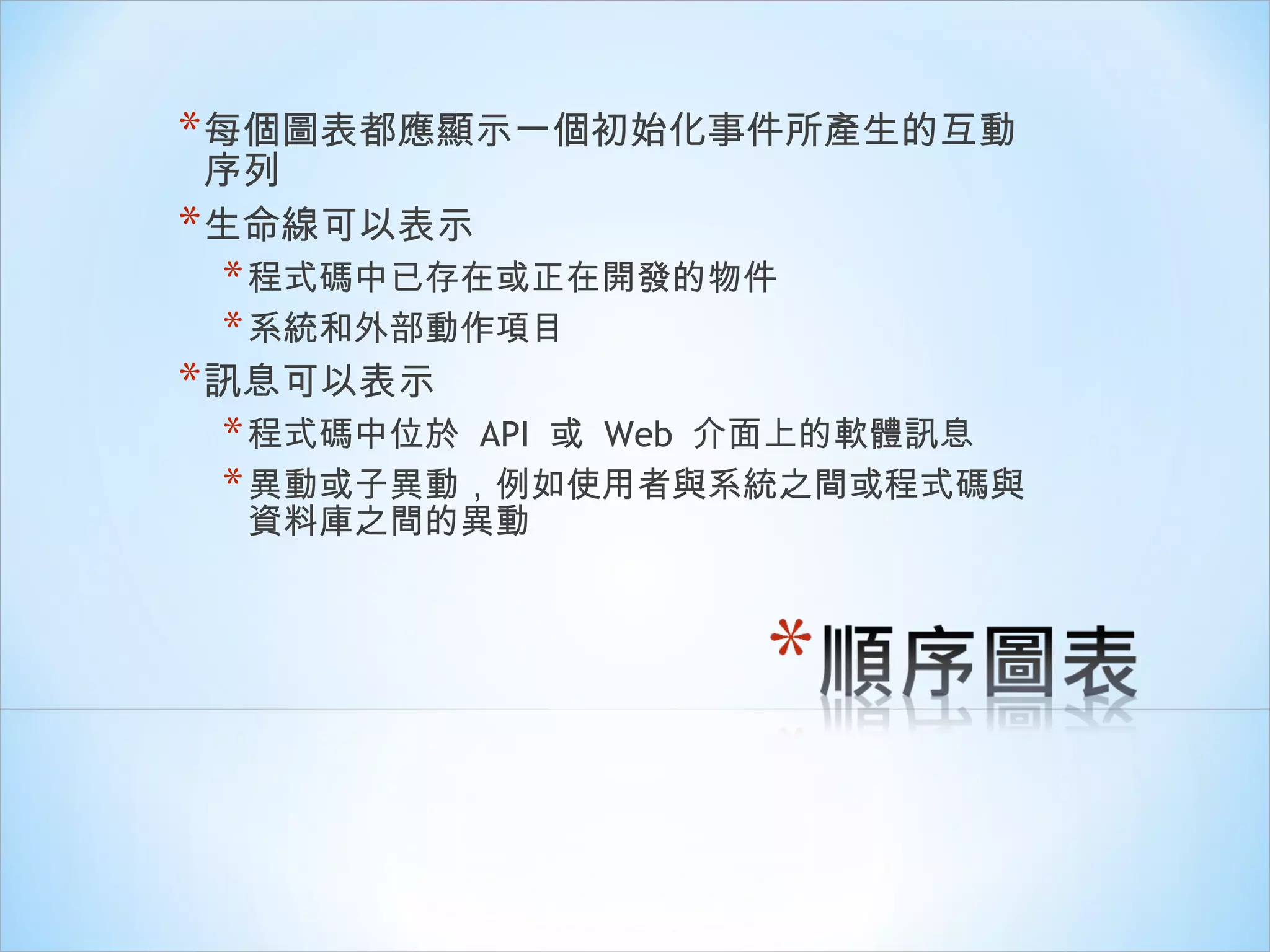 *每個圖表都應顯示一個初始化事件所產生的互動序列

*生命線可以表示

*程式碼中已存在或正在開發的物件

*系統和外部動作項目

*訊息可以表示

*程式碼中位於 API 或 Web 介面上的軟體訊息

*異動或子異動，例如使用者與系統之間或程式碼與資料庫之間的異動

*順序圖表